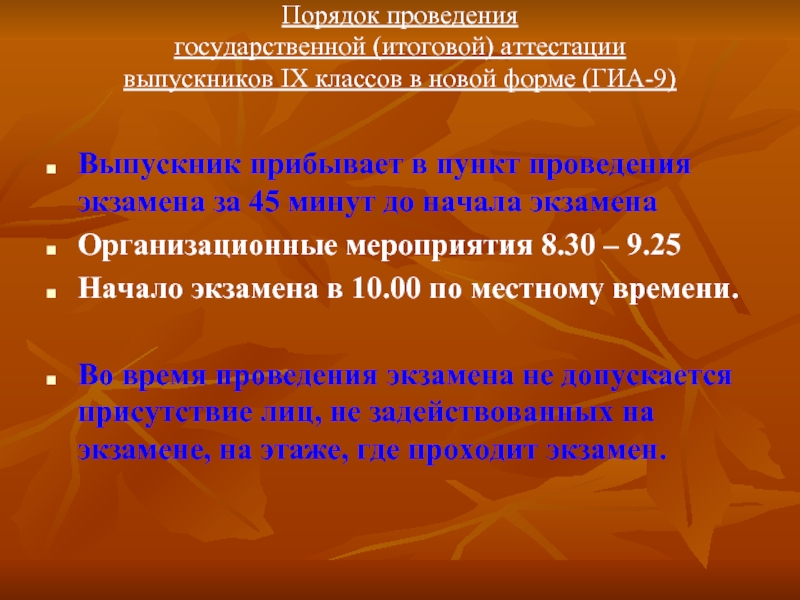 Порядок проведения государственной (итоговой) аттестации выпускников IX классов в новой форме (ГИА-9)

Выпускник прибывает в пункт проведения экзамена за 45 минут до начала экзамена

Организационные мероприятия 8.30 – 9.25

Начало экзамена в 10.00 по местному времени.

Во время проведения экзамена не допускается присутствие лиц, не задействованных на экзамене, на этаже, где проходит экзамен.